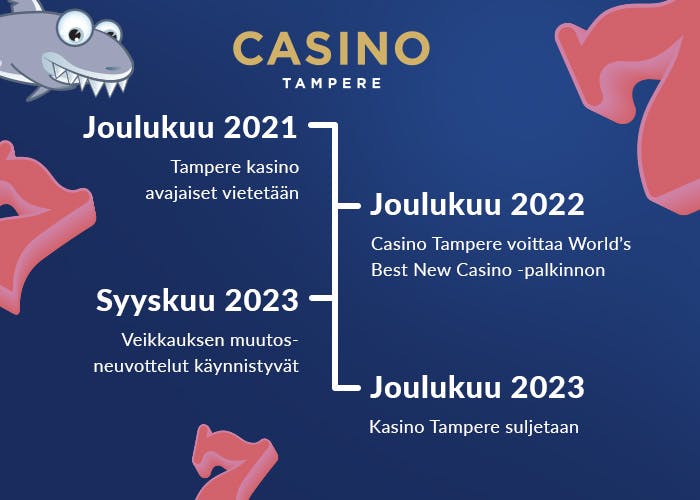 CASINO
TAMPERE

Joulukuu 2021
Tampere kasino avajaiset vietetään

Joulukuu 2022
Casino Tampere voittaa World's Best New Casino -palkinnon

Syyskuu 2023
Veikkauksen muutosneuvottelut käynnistyvät

Joulukuu 2023
Kasino Tampere suljetaan